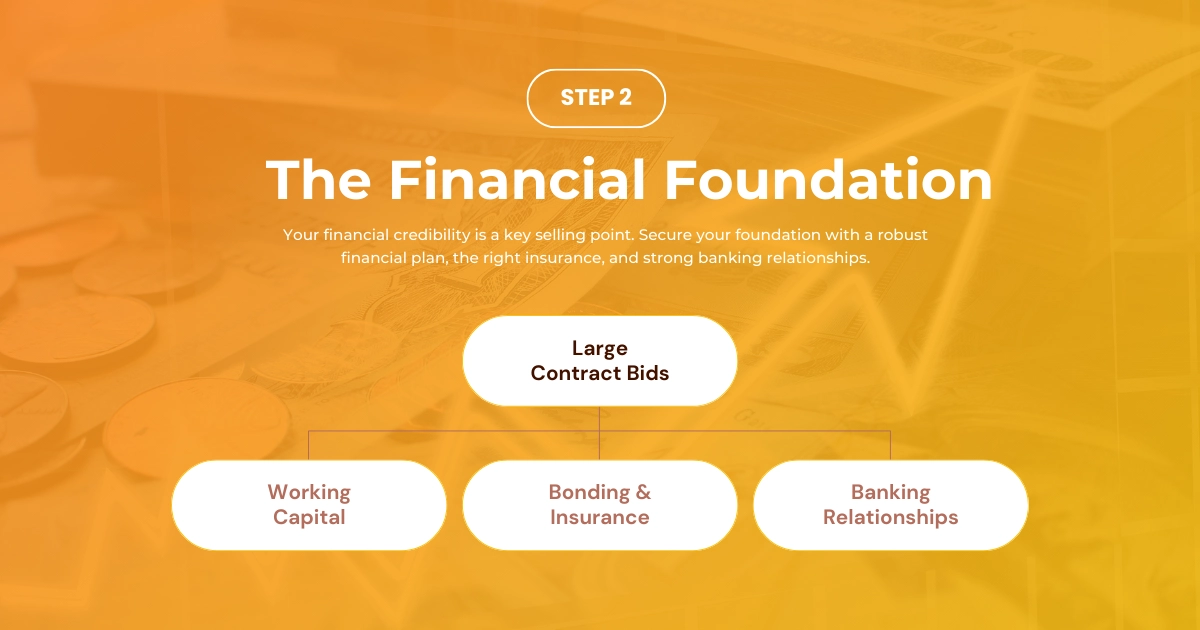 STEP 2

The Financial Foundation

Your financial credibility is a key selling point. Secure your foundation with a robust financial plan, the right insurance, and strong banking relationships.

Large Contract Bids

Working Capital

Bonding & Insurance

Banking Relationships